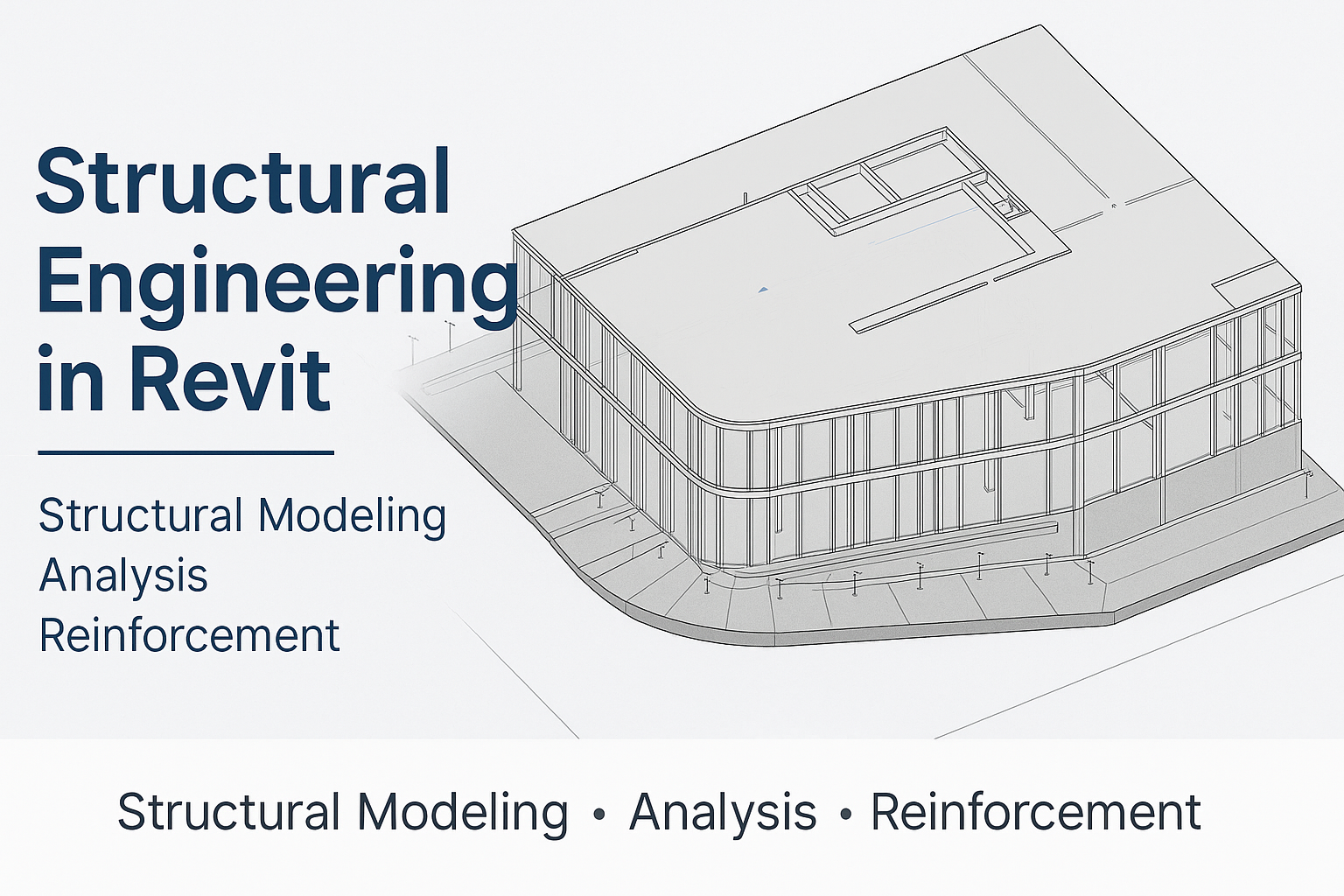 Structural Engineering in Revit

Structural Modeling
Analysis
Reinforcement

Structural Modeling • Analysis • Reinforcement